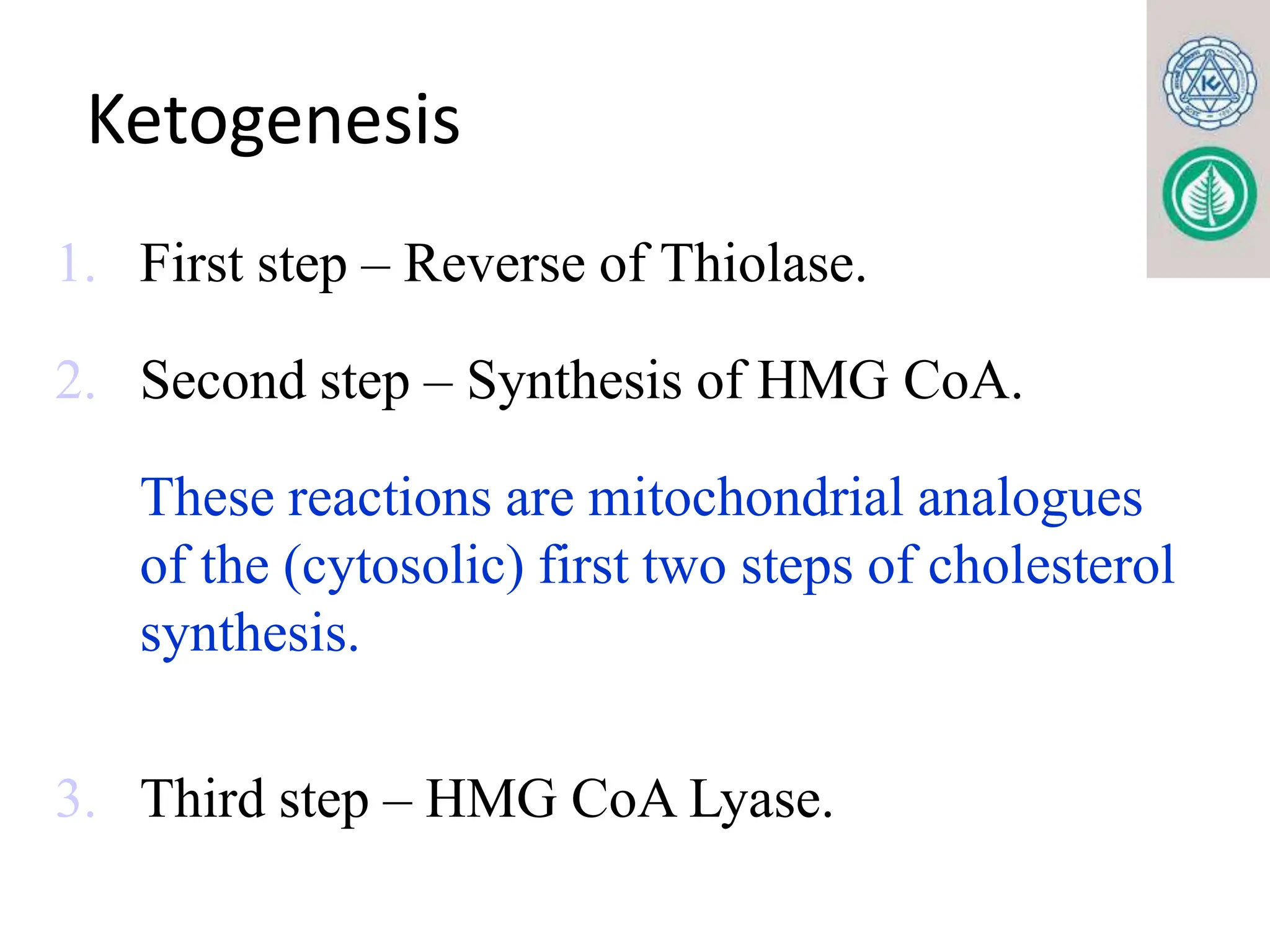 Ketogenesis

1. First step – Reverse of Thiolase.

2. Second step – Synthesis of HMG CoA.

These reactions are mitochondrial analogues of the (cytosolic) first two steps of cholesterol synthesis.

3. Third step – HMG CoA Lyase.